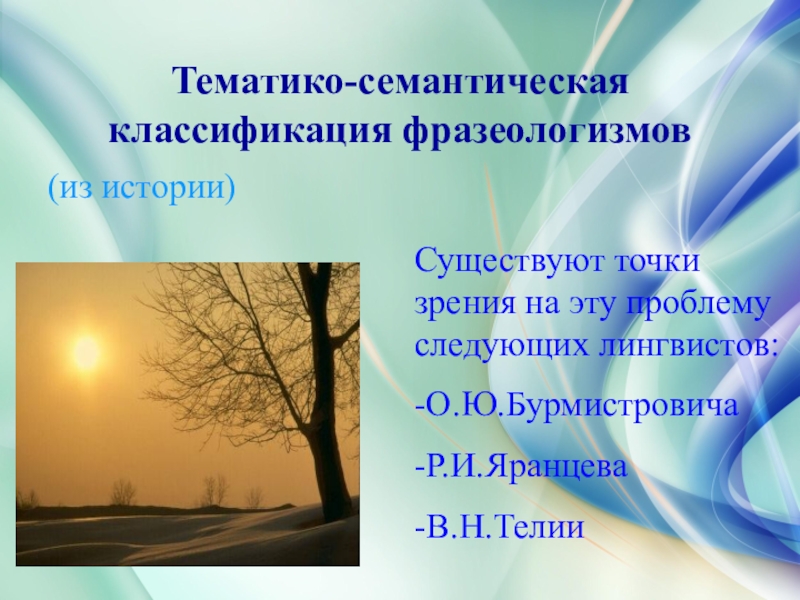 Тематико-семантическая классификация фразеологизмов

(из истории)

Существуют точки зрения на эту проблему следующих лингвистов:

-О.Ю.Бурмистровича

-Р.И.Яранцева

-В.Н.Телии